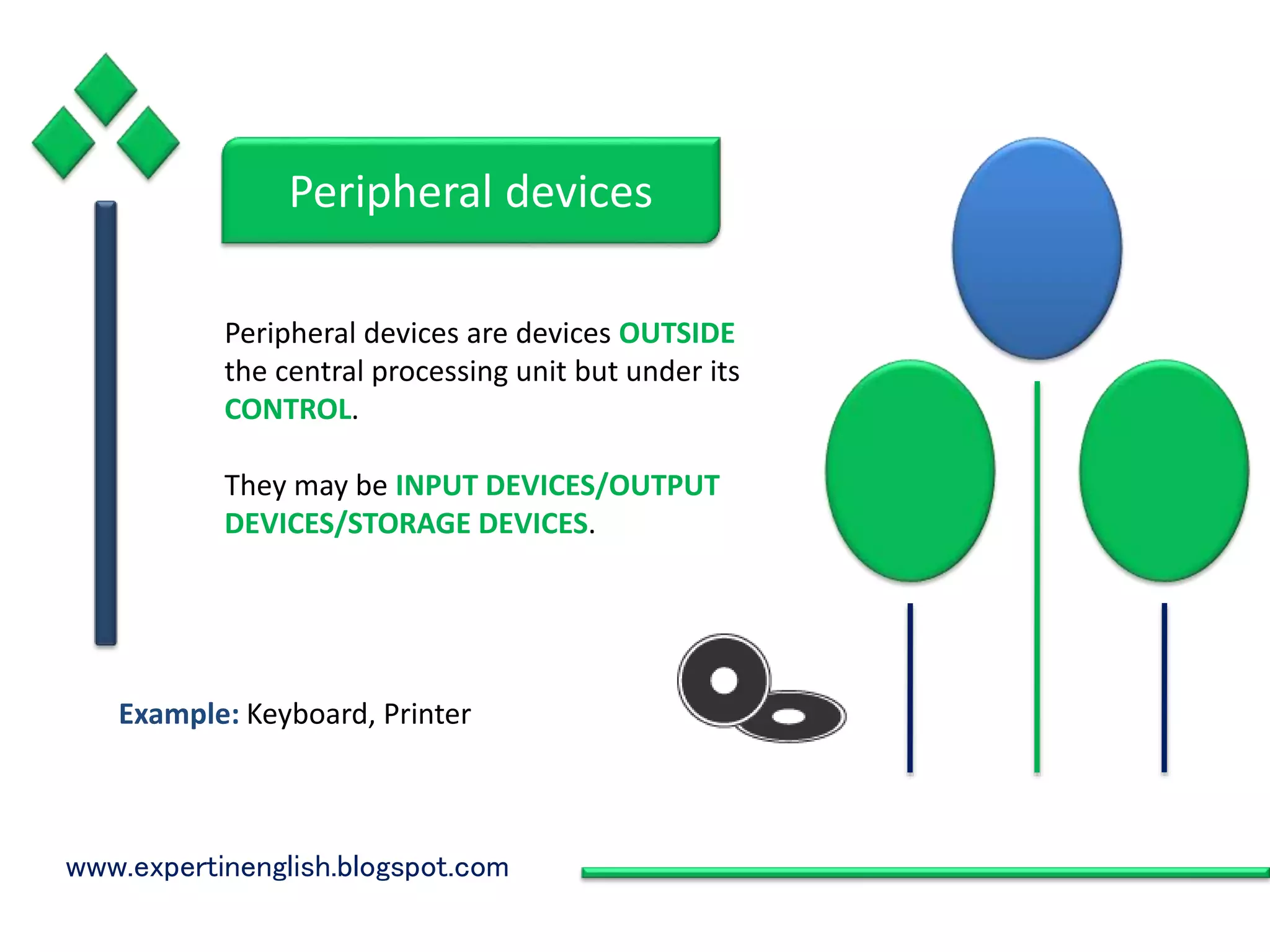 Peripheral devices

Peripheral devices are devices OUTSIDE the central processing unit but under its CONTROL.

They may be INPUT DEVICES/OUTPUT DEVICES/STORAGE DEVICES.

Example: Keyboard, Printer

www.expertinenglish.blogspot.com